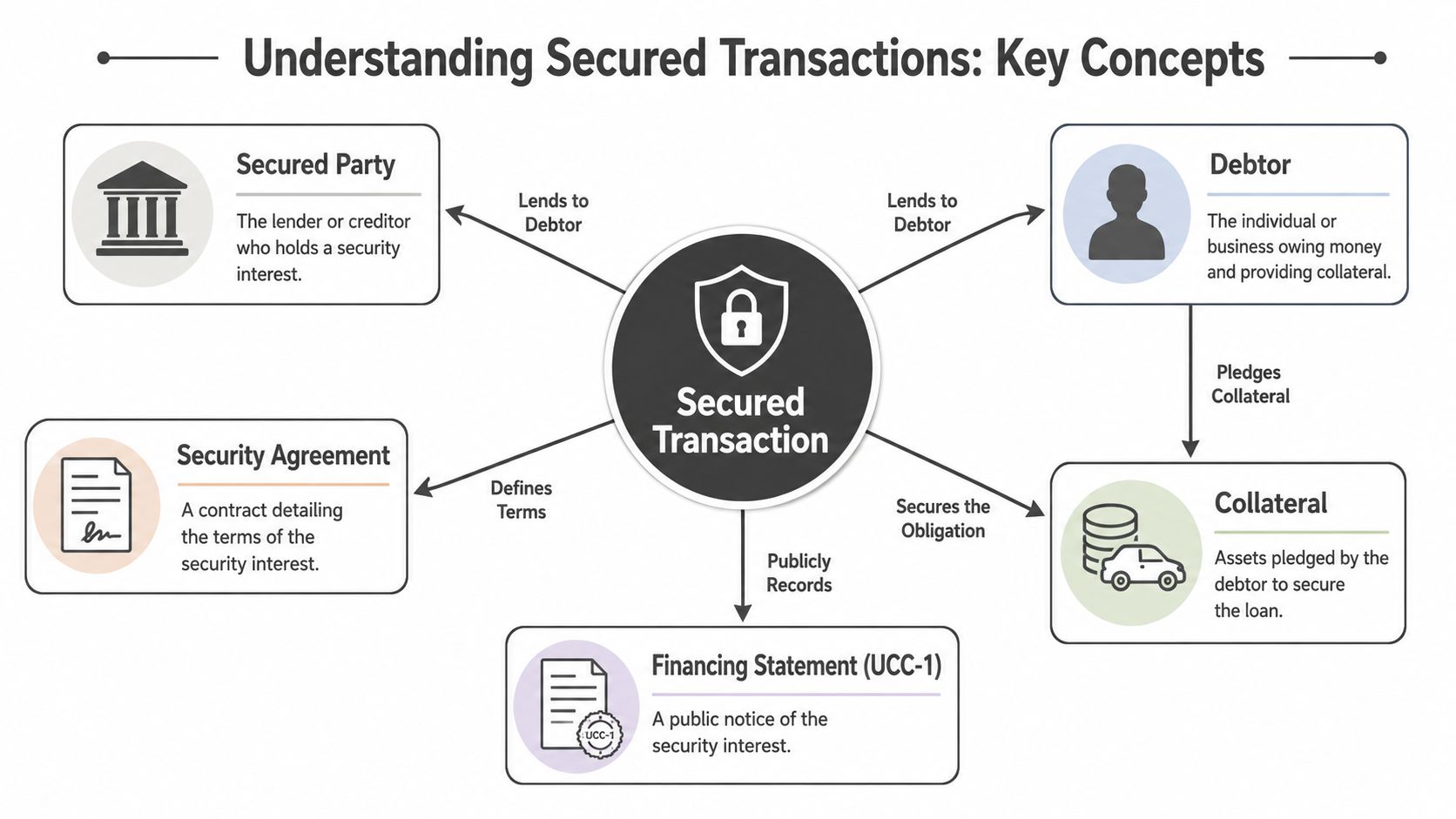 Understanding Secured Transactions: Key Concepts

Secured Party

The lender or creditor who holds a security interest.

Lends to Debtor

Lends to Debtor

Debtor

The individual or business owing money and providing collateral.

Secured Transaction

Pledges Collateral

Security Agreement

A contract detailing the terms of the security interest.

Defines Terms

Secures the Obligation

Collateral

Assets pledged by the debtor to secure the loan.

Publicly Records

Financing Statement (UCC-1)

UCC-1

A public notice of the security interest.